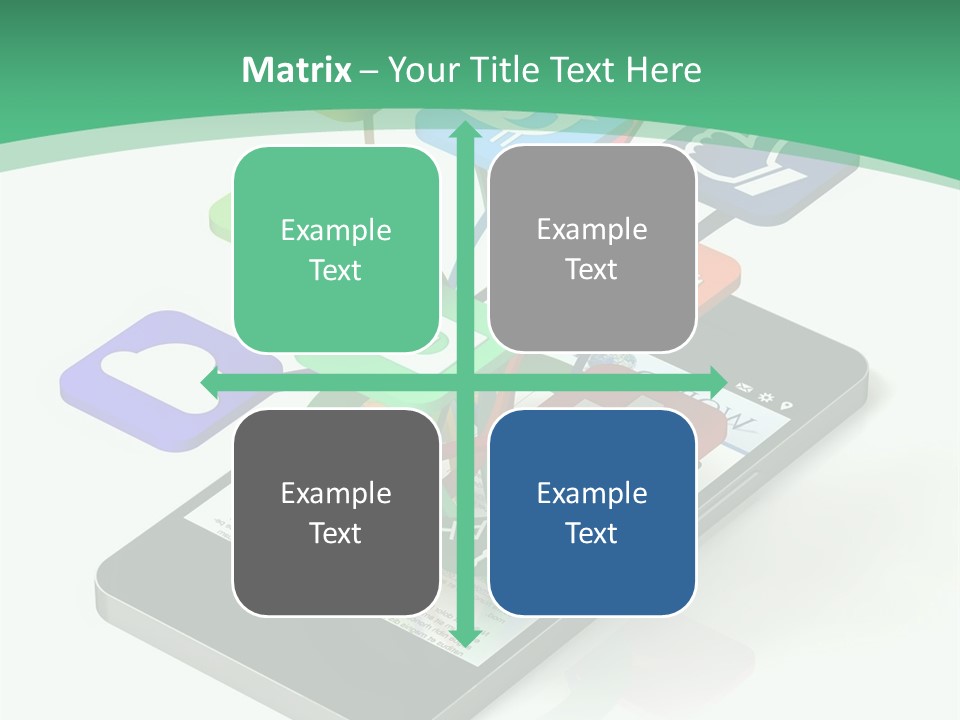 Matrix – Your Title Text Here

Example Text

Example Text

Example Text

Example Text